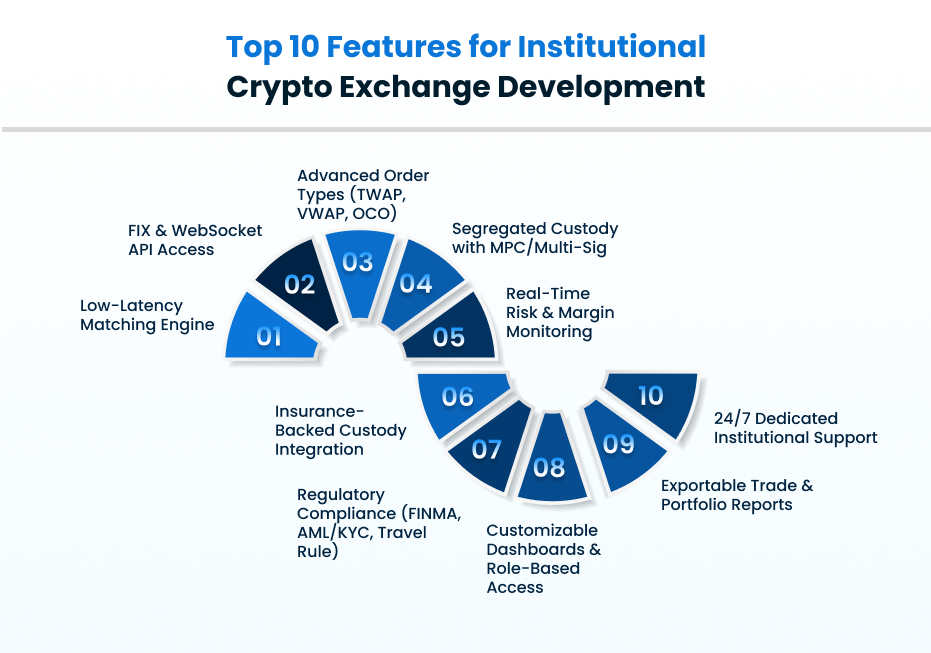 Top 10 Features for Institutional Crypto Exchange Development

01
Low-Latency Matching Engine

02
FIX & WebSocket API Access

03
Advanced Order Types (TWAP, VWAP, OCO)

04
Segregated Custody with MPC/Multi-Sig

05
Real-Time Risk & Margin Monitoring

06
Insurance-Backed Custody Integration

07
Regulatory Compliance (FINMA, AML/KYC, Travel Rule)

08
Customizable Dashboards & Role-Based Access

09
Exportable Trade & Portfolio Reports

10
24/7 Dedicated Institutional Support